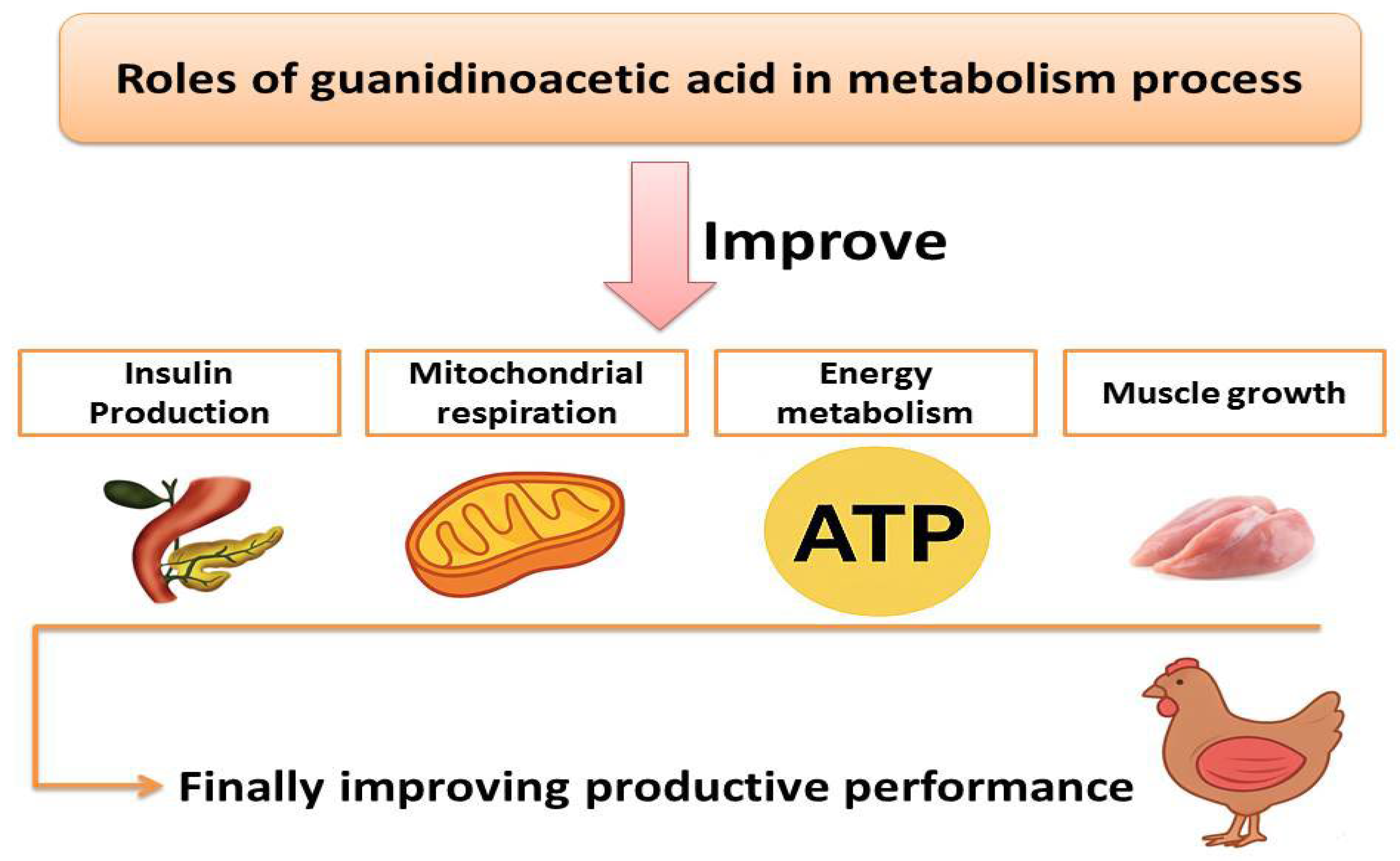 Roles of guanidinoacetic acid in metabolism process

Improve

Insulin Production

Mitochondrial respiration

Energy metabolism

Muscle growth

ATP

Finally improving productive performance